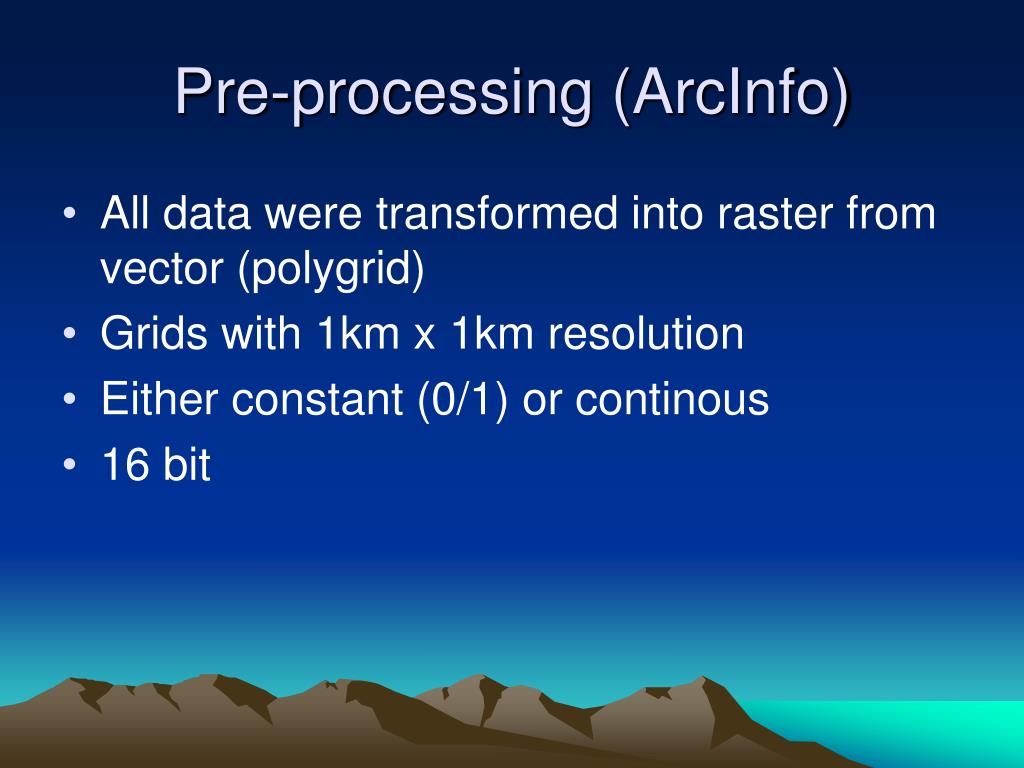 Pre-processing (ArcInfo)

• All data were transformed into raster from vector (polygrid)
• Grids with 1km x 1km resolution
• Either constant (0/1) or continous
• 16 bit